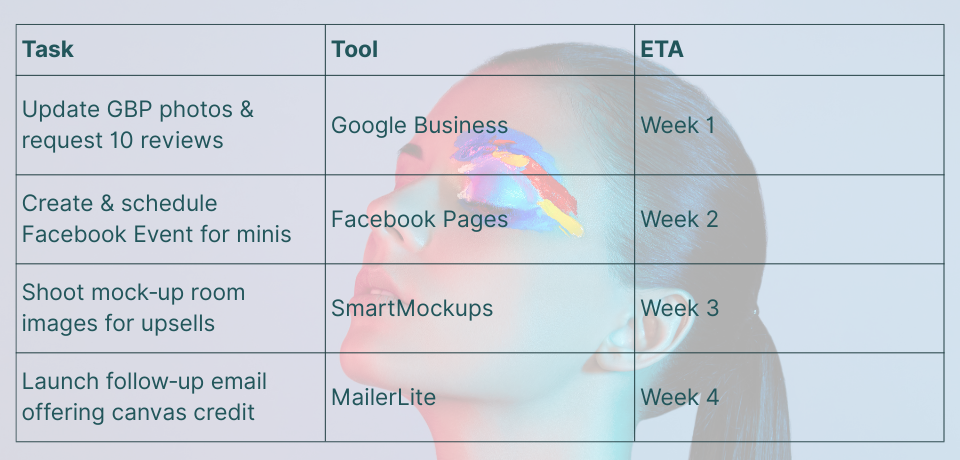 | Task | Tool | ETA |
|---|---|---|
| Update GBP photos & request 10 reviews | Google Business | Week 1 |
| Create & schedule Facebook Event for minis | Facebook Pages | Week 2 |
| Shoot mock-up room images for upsells | SmartMockups | Week 3 |
| Launch follow-up email offering canvas credit | MailerLite | Week 4 |